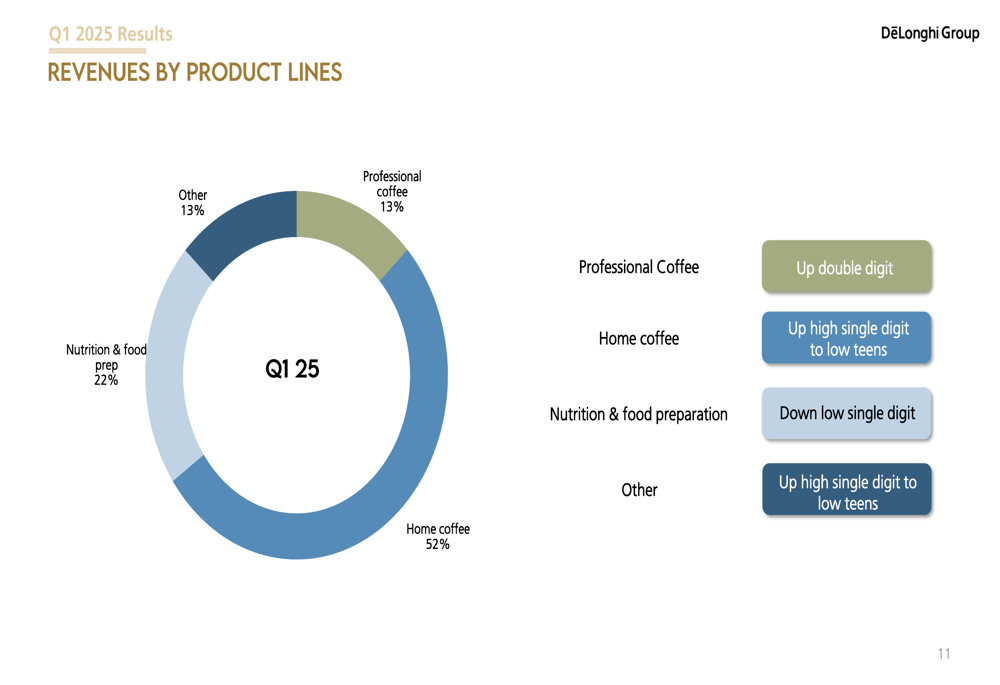 Q1 2025 Results

DēLonghi Group

REVENUES BY PRODUCT LINES

Other 13%

Professional coffee 13%

Nutrition & food prep 22%

Q1 25

Home coffee 52%

Professional Coffee

Up double digit

Home coffee

Up high single digit to low teens

Nutrition & food preparation

Down low single digit

Other

Up high single digit to low teens

11